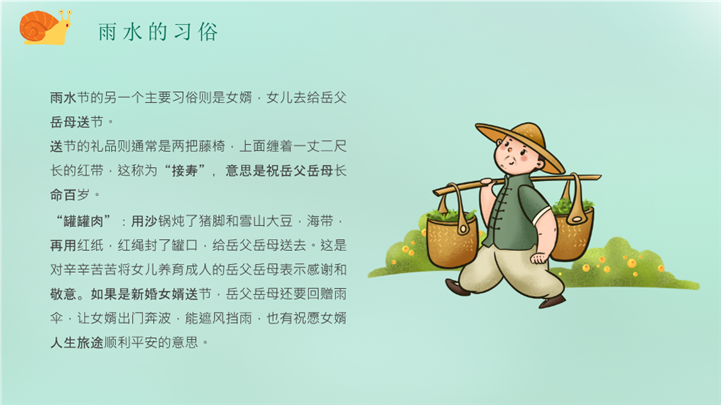 雨水的习俗

雨水节的另一个主要习俗则是女婿，女儿去给岳父岳母送节。

送节的礼品则通常是两把藤椅，上面缠着一丈二尺长的红带，这称为“接寿”，意思是祝岳父岳母长命百岁。

“罐罐肉”：用沙锅炖了猪脚和雪山大豆，海带，再用红纸，红绳封了罐口，给岳父岳母送去。这是对辛辛苦苦将女儿养育成人的岳父岳母表示感谢和敬意。如果是新婚女婿送节，岳父岳母还要回赠雨伞，让女婿出门奔波，能遮风挡雨，也有祝愿女婿人生旅途顺利平安的意思。